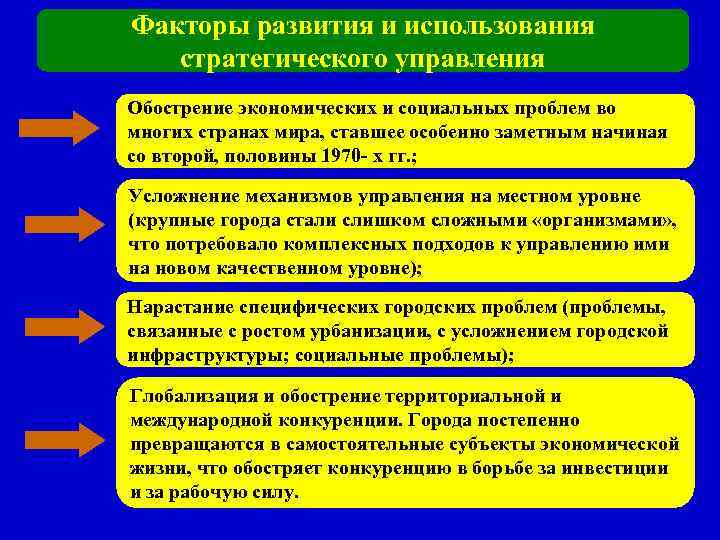 Факторы развития и использования стратегического управления

Обострение экономических и социальных проблем во многих странах мира, ставшее особенно заметным начиная со второй, половины 1970- х гг.;

Усложнение механизмов управления на местном уровне (крупные города стали слишком сложными «организмами», что потребовало комплексных подходов к управлению ими на новом качественном уровне);

Нарастание специфических городских проблем (проблемы, связанные с ростом урбанизации, с усложнением городской инфраструктуры; социальные проблемы);

Глобализация и обострение территориальной и международной конкуренции. Города постепенно превращаются в самостоятельные субъекты экономической жизни, что обостряет конкуренцию в борьбе за инвестиции и за рабочую силу.